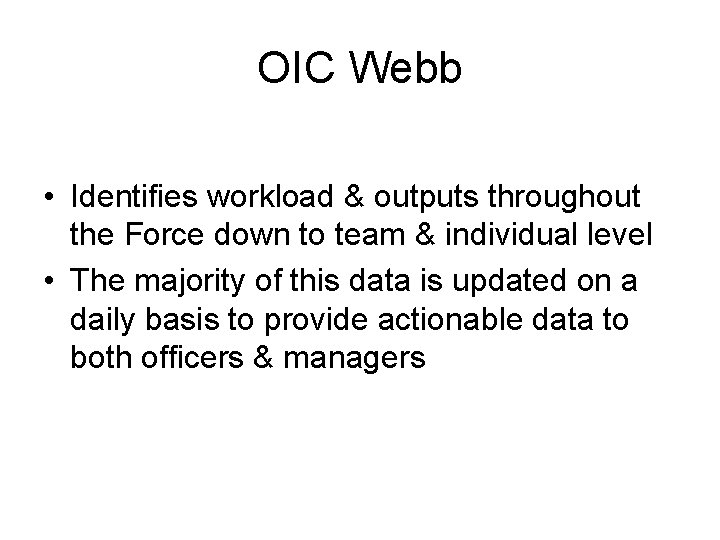 OIC Webb

• Identifies workload & outputs throughout the Force down to team & individual level
• The majority of this data is updated on a daily basis to provide actionable data to both officers & managers